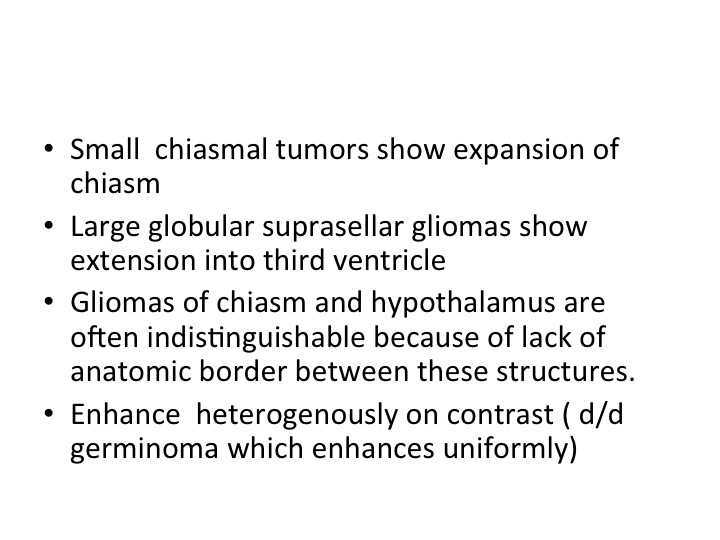 • Small chiasmal tumors show expansion of chiasm

• Large globular suprasellar gliomas show extension into third ventricle

• Gliomas of chiasm and hypothalamus are often indistinguishable because of lack of anatomic border between these structures.

• Enhance heterogenously on contrast ( d/d germinoma which enhances uniformly)